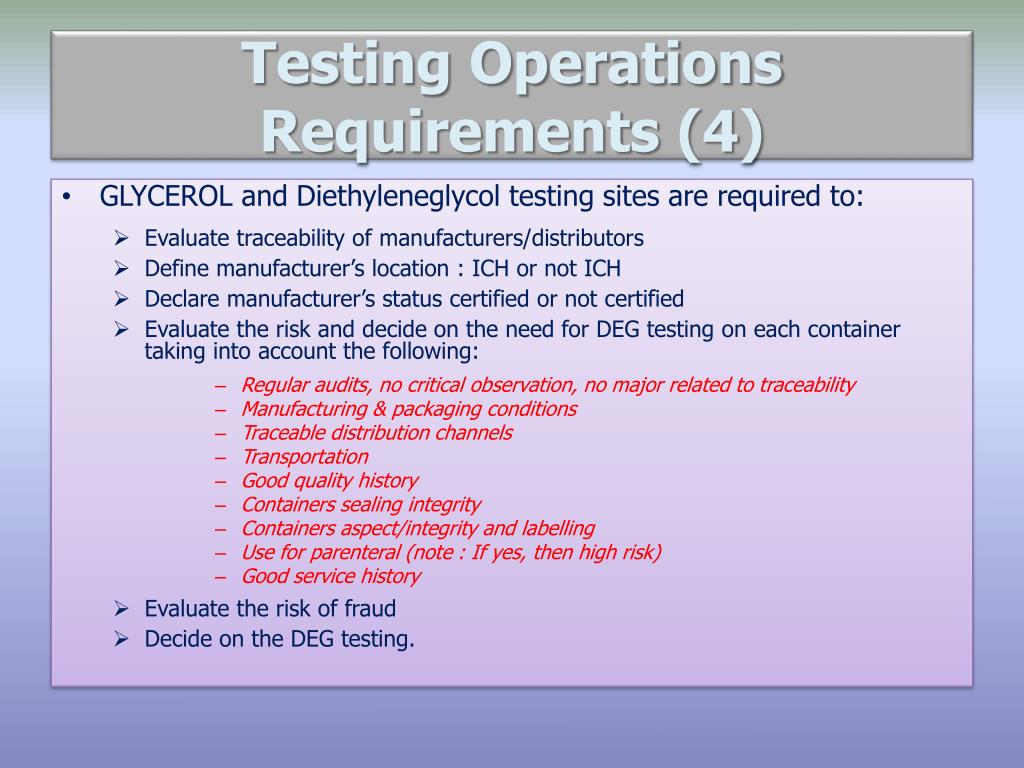 Testing Operations Requirements (4)

• GLYCEROL and Diethyleneglycol testing sites are required to:

➢ Evaluate traceability of manufacturers/distributors
➢ Define manufacturer's location : ICH or not ICH
➢ Declare manufacturer's status certified or not certified
➢ Evaluate the risk and decide on the need for DEG testing on each container taking into account the following:

– Regular audits, no critical observation, no major related to traceability
– Manufacturing & packaging conditions
– Traceable distribution channels
– Transportation
– Good quality history
– Containers sealing integrity
– Containers aspect/integrity and labelling
– Use for parenteral (note : If yes, then high risk)
– Good service history

➢ Evaluate the risk of fraud
➢ Decide on the DEG testing.